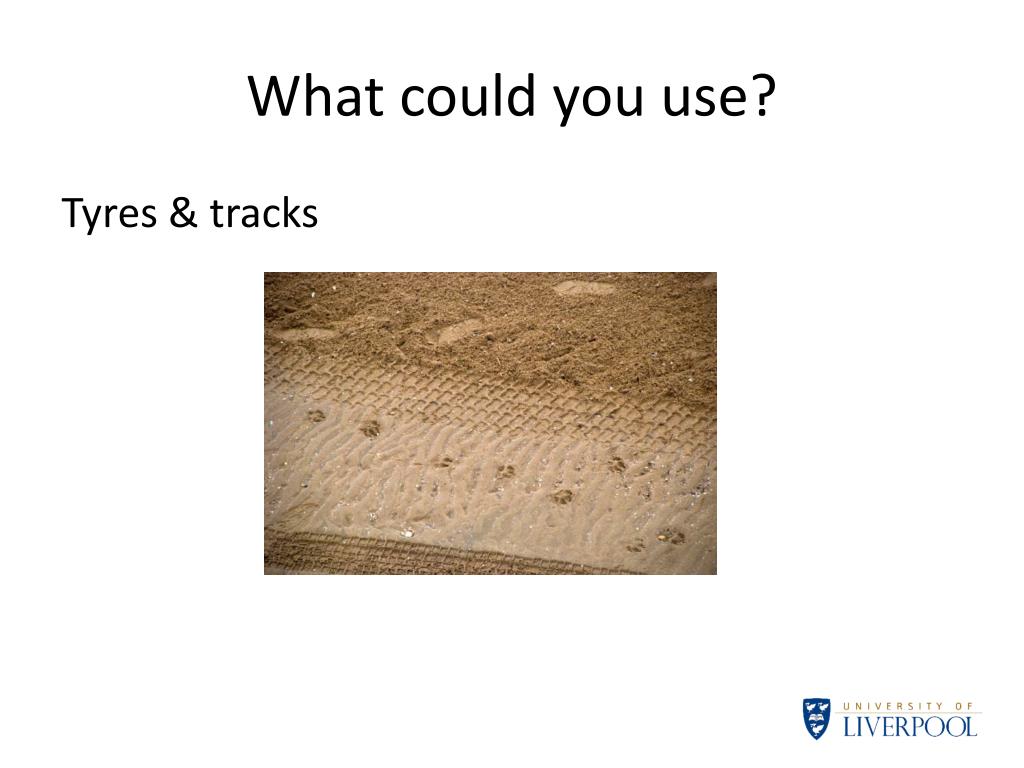 What could you use?

Tyres & tracks

UNIVERSITY OF
LIVERPOOL